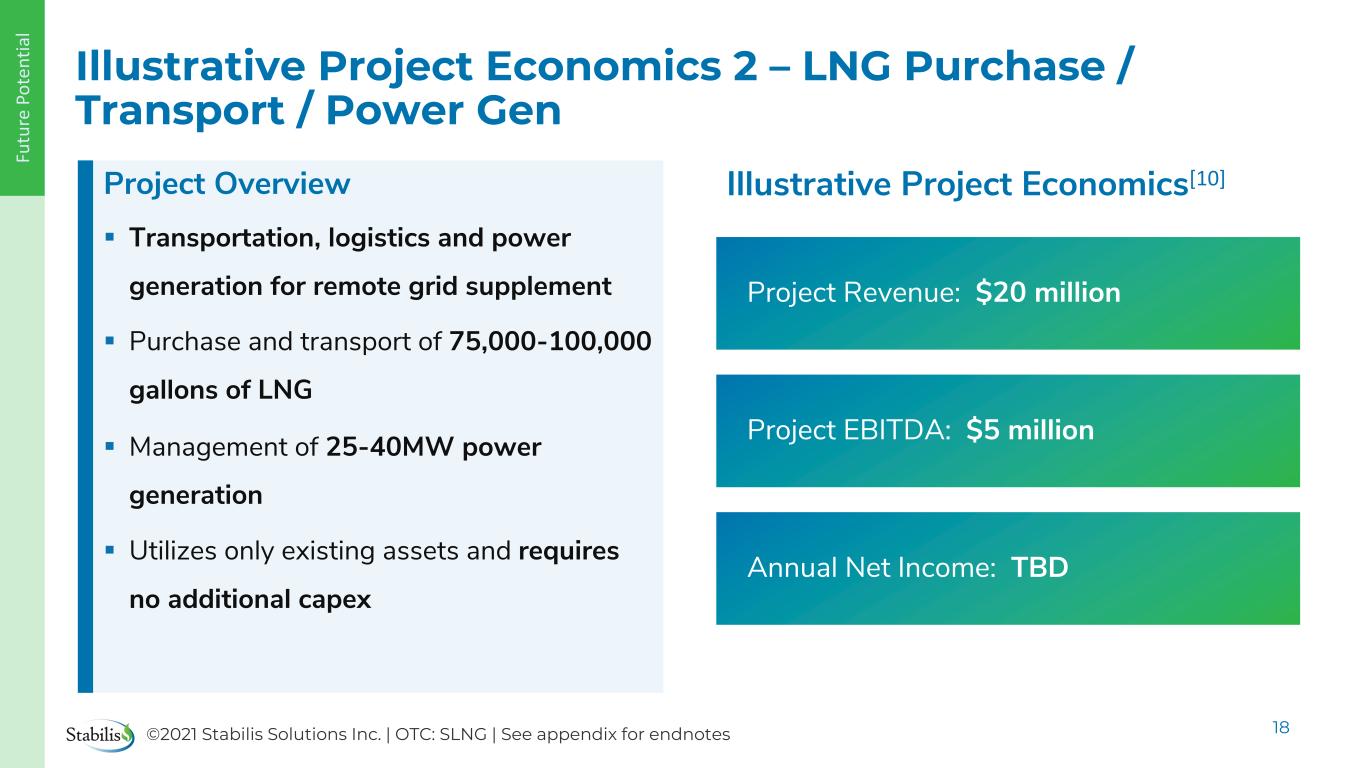 Future Potential

Illustrative Project Economics 2 – LNG Purchase / Transport / Power Gen

Project Overview

▪ Transportation, logistics and power generation for remote grid supplement

▪ Purchase and transport of 75,000-100,000 gallons of LNG

▪ Management of 25-40MW power generation

▪ Utilizes only existing assets and requires no additional capex

Illustrative Project Economics$^{[10]}$

Project Revenue: $20 million

Project EBITDA: $5 million

Annual Net Income: TBD

Stabilis ©2021 Stabilis Solutions Inc. | OTC: SLNG | See appendix for endnotes

18